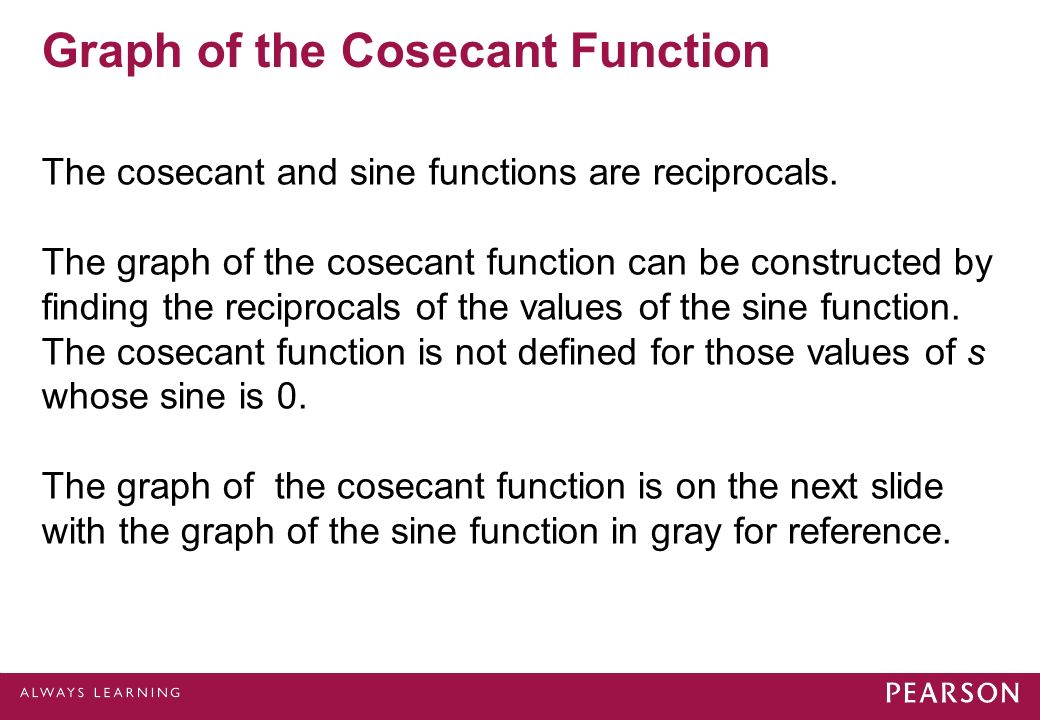 Graph of the Cosecant Function

The cosecant and sine functions are reciprocals.

The graph of the cosecant function can be constructed by finding the reciprocals of the values of the sine function. The cosecant function is not defined for those values of $s$ whose sine is 0.

The graph of the cosecant function is on the next slide with the graph of the sine function in gray for reference.

ALWAYS LEARNING

PEARSON